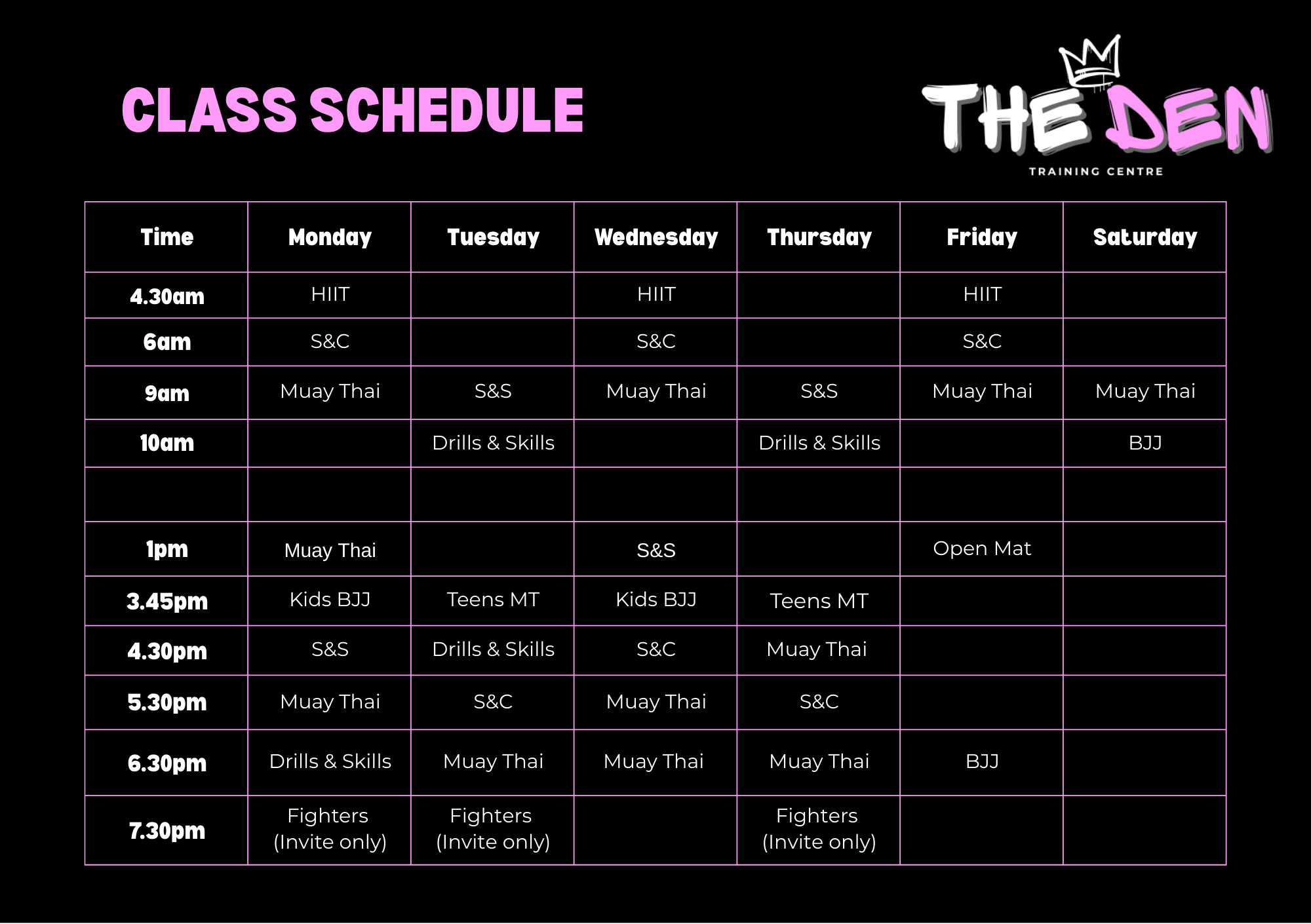 CLASS SCHEDULE

THE DEN
TRAINING CENTRE

| Time | Monday | Tuesday | Wednesday | Thursday | Friday | Saturday |
|---|---|---|---|---|---|---|
| 4.30am | HIIT | | HIIT | | HIIT | |
| 6am | S&C | | S&C | | S&C | |
| 9am | Muay Thai | S&S | Muay Thai | S&S | Muay Thai | Muay Thai |
| 10am | | Drills & Skills | | Drills & Skills | | BJJ |
| | | | | | | |
| 1pm | Muay Thai | | S&S | | Open Mat | |
| 3.45pm | Kids BJJ | Teens MT | Kids BJJ | Teens MT | | |
| 4.30pm | S&S | Drills & Skills | S&C | Muay Thai | | |
| 5.30pm | Muay Thai | S&C | Muay Thai | S&C | | |
| 6.30pm | Drills & Skills | Muay Thai | Muay Thai | Muay Thai | BJJ | |
| 7.30pm | Fighters (Invite only) | Fighters (Invite only) | | Fighters (Invite only) | | |